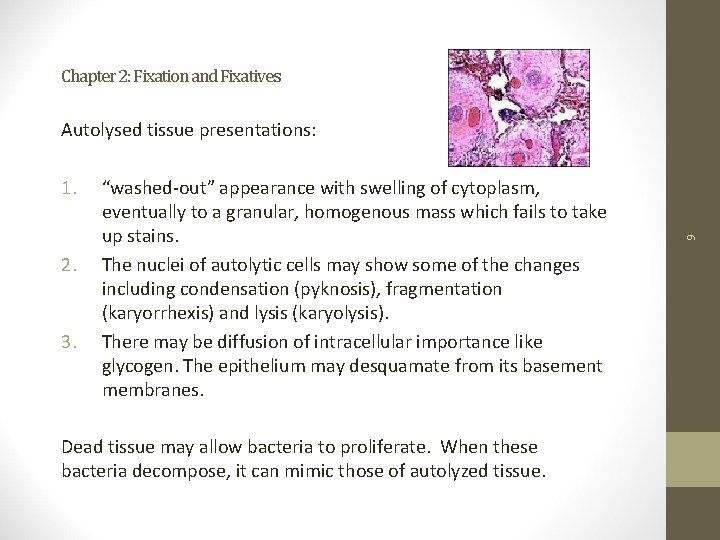 Chapter 2: Fixation and Fixatives

Autolysed tissue presentations:

1. “washed-out” appearance with swelling of cytoplasm, eventually to a granular, homogenous mass which fails to take up stains.
2. The nuclei of autolytic cells may show some of the changes including condensation (pyknosis), fragmentation (karyorrhexis) and lysis (karyolysis).
3. There may be diffusion of intracellular importance like glycogen. The epithelium may desquamate from its basement membranes.

Dead tissue may allow bacteria to proliferate. When these bacteria decompose, it can mimic those of autolyzed tissue.

9